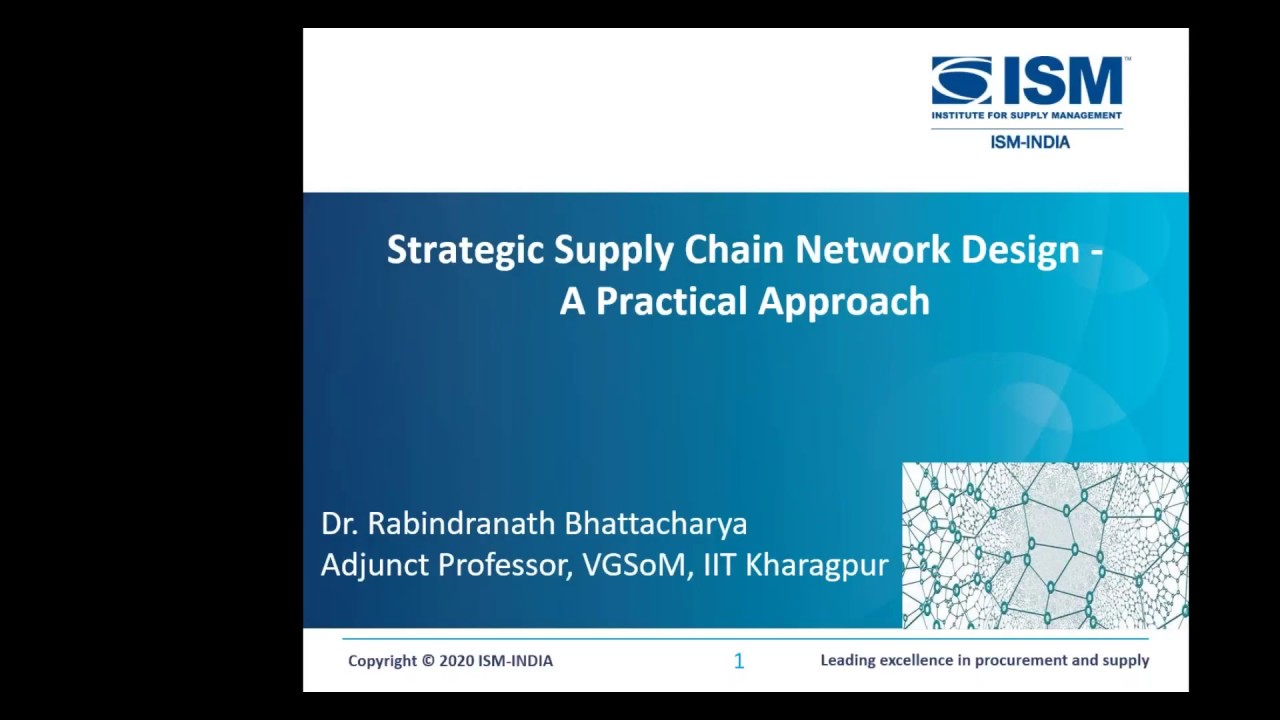 ISM™
INSTITUTE FOR SUPPLY MANAGEMENT
ISM-INDIA

Strategic Supply Chain Network Design - A Practical Approach

Dr. Rabindranath Bhattacharya
Adjunct Professor, VGSoM, IIT Kharagpur

Copyright © 2020 ISM-INDIA
1
Leading excellence in procurement and supply